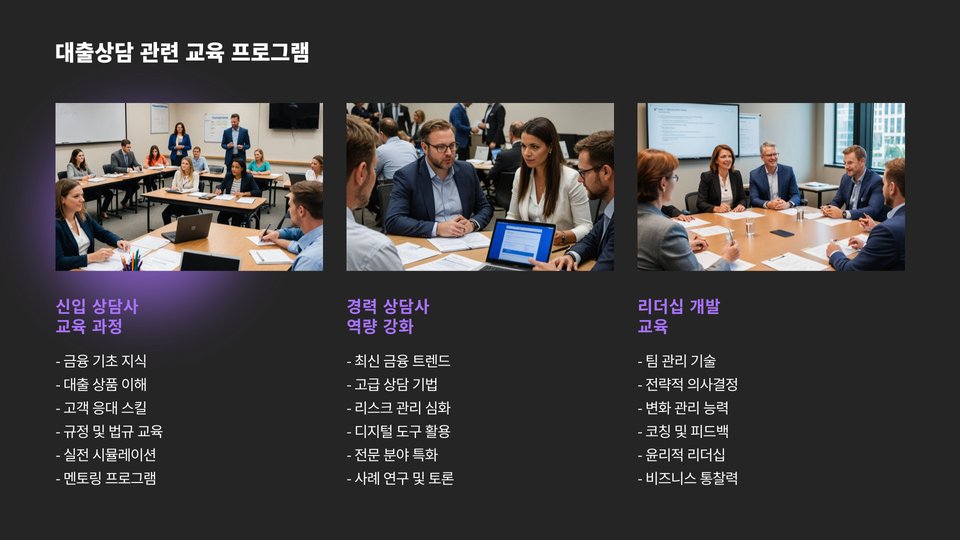 대출상담 관련 교육 프로그램

신입 상담사 교육 과정

- 금융 기초 지식
- 대출 상품 이해
- 고객 응대 스킬
- 규정 및 법규 교육
- 실전 시뮬레이션
- 멘토링 프로그램

경력 상담사 역량 강화

- 최신 금융 트렌드
- 고급 상담 기법
- 리스크 관리 심화
- 디지털 도구 활용
- 전문 분야 특화
- 사례 연구 및 토론

리더십 개발 교육

- 팀 관리 기술
- 전략적 의사결정
- 변화 관리 능력
- 코칭 및 피드백
- 윤리적 리더십
- 비즈니스 통찰력